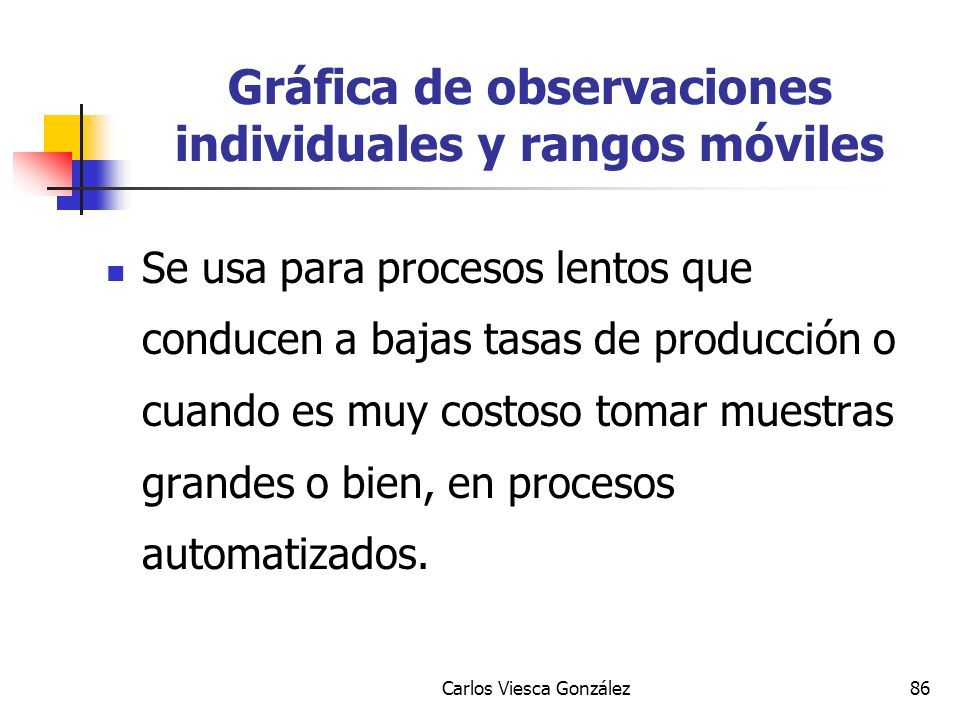 Gráfica de observaciones individuales y rangos móviles

Se usa para procesos lentos que conducen a bajas tasas de producción o cuando es muy costoso tomar muestras grandes o bien, en procesos automatizados.

Carlos Viesca González

86